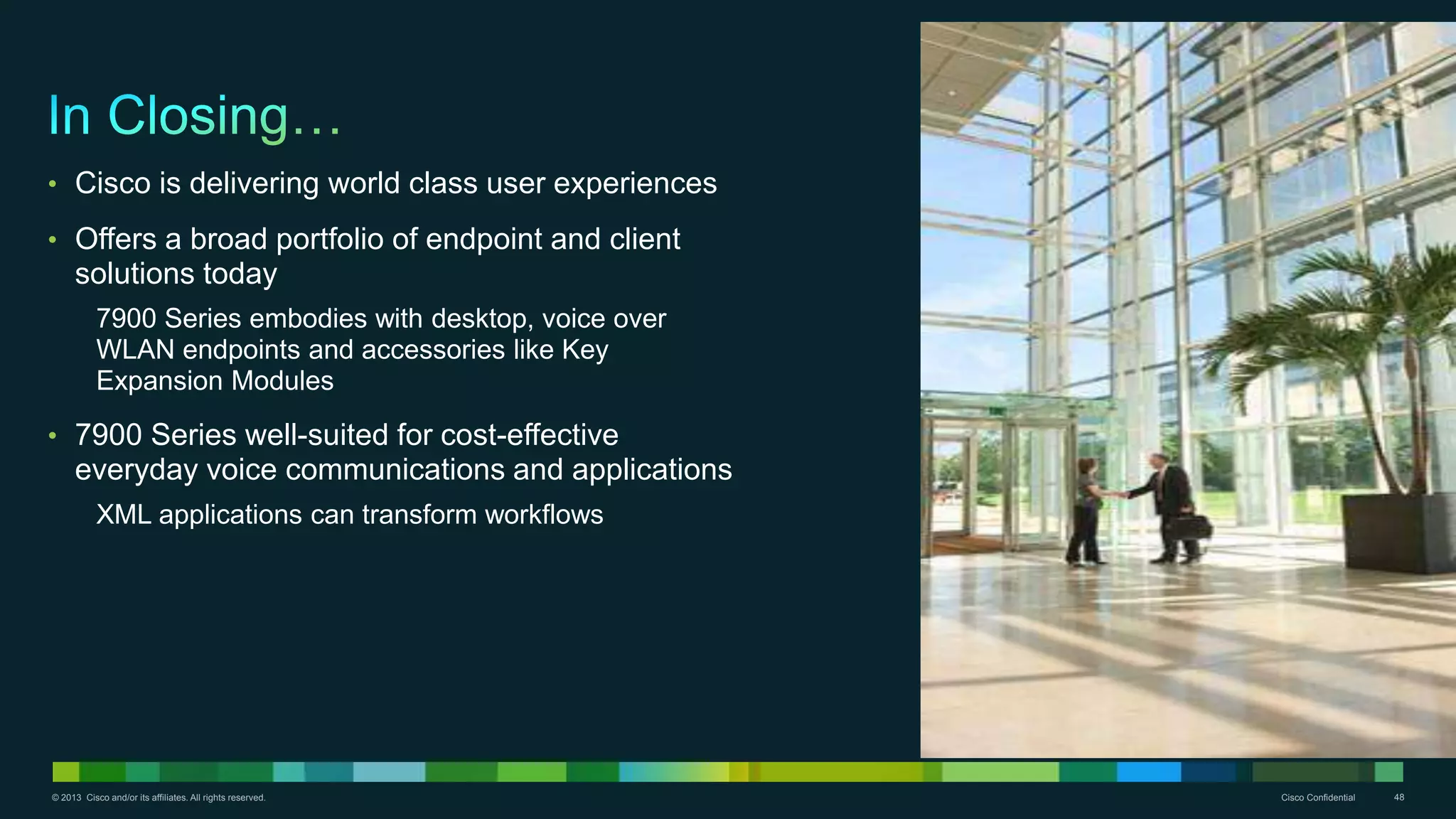 In Closing…

• Cisco is delivering world class user experiences

• Offers a broad portfolio of endpoint and client solutions today

7900 Series embodies with desktop, voice over WLAN endpoints and accessories like Key Expansion Modules

• 7900 Series well-suited for cost-effective everyday voice communications and applications

XML applications can transform workflows

© 2013 Cisco and/or its affiliates. All rights reserved.

Cisco Confidential

48